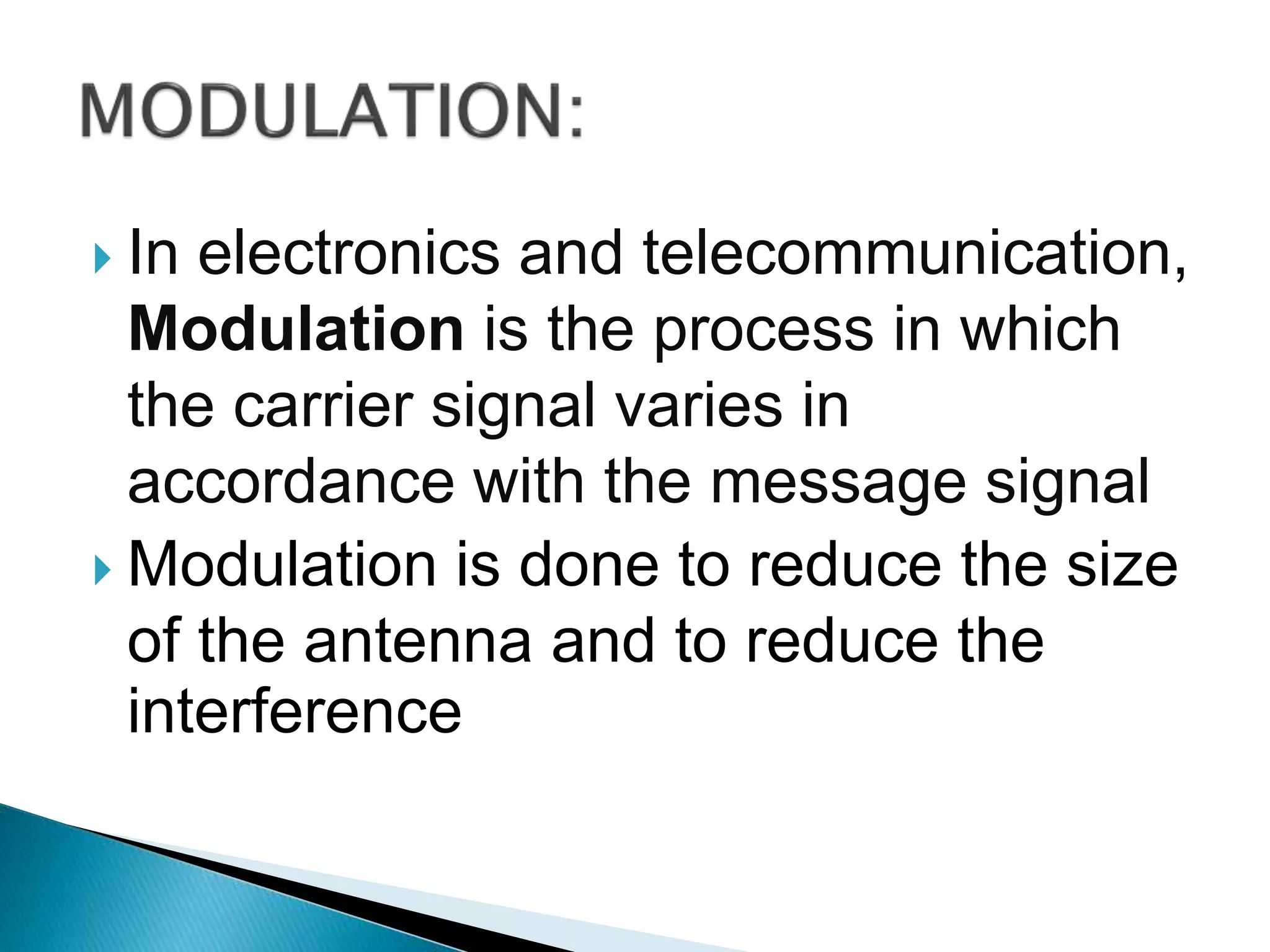 MODULATION:

In electronics and telecommunication, Modulation is the process in which the carrier signal varies in accordance with the message signal

Modulation is done to reduce the size of the antenna and to reduce the interference